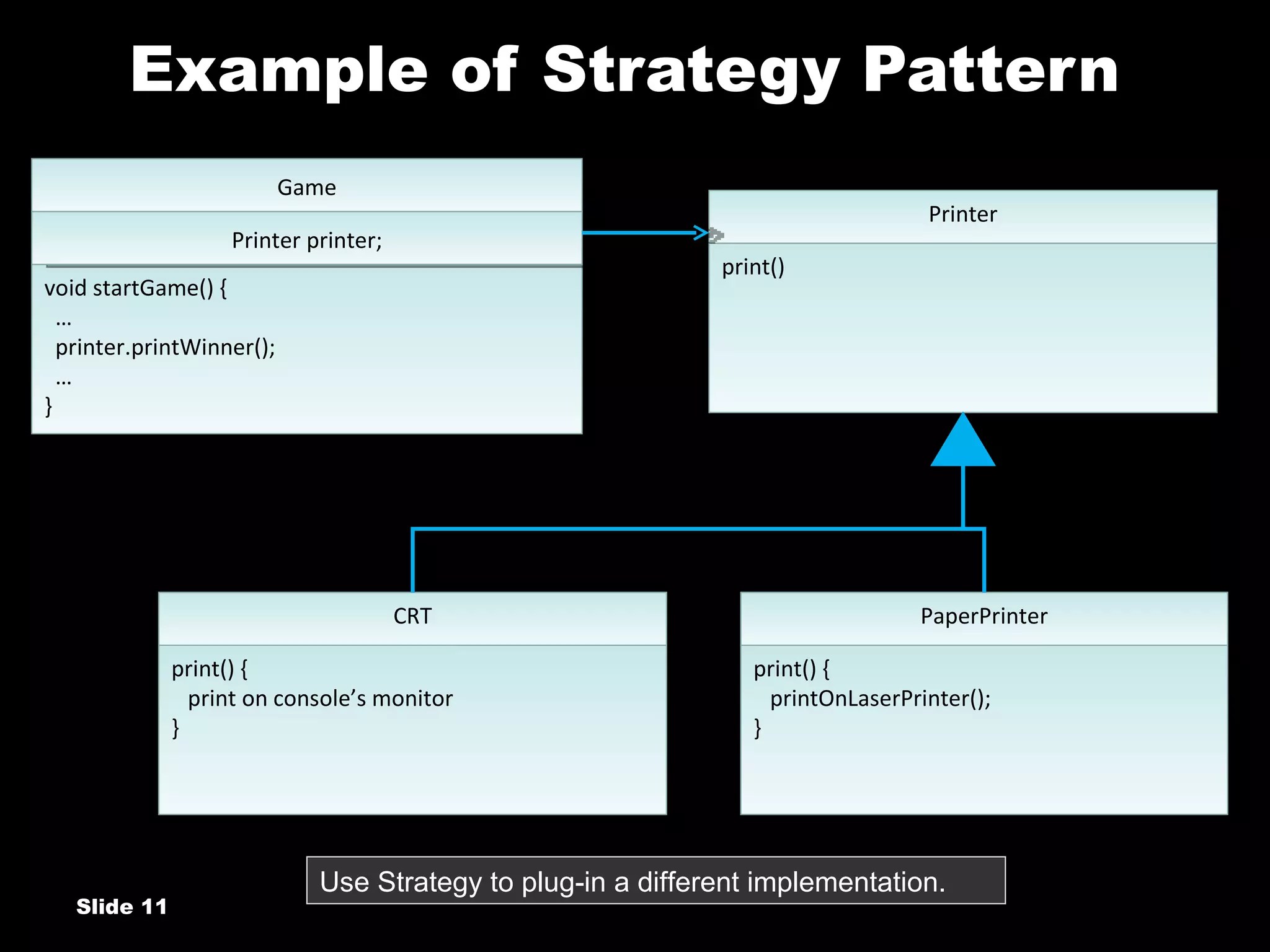 Example of Strategy Pattern

Game

Printer printer;

void startGame() {
…
printer.printWinner();
…
}

Printer

print()

CRT

print() {
print on console’s monitor
}

PaperPrinter

print() {
printOnLaserPrinter();
}

Use Strategy to plug-in a different implementation.

Slide 11